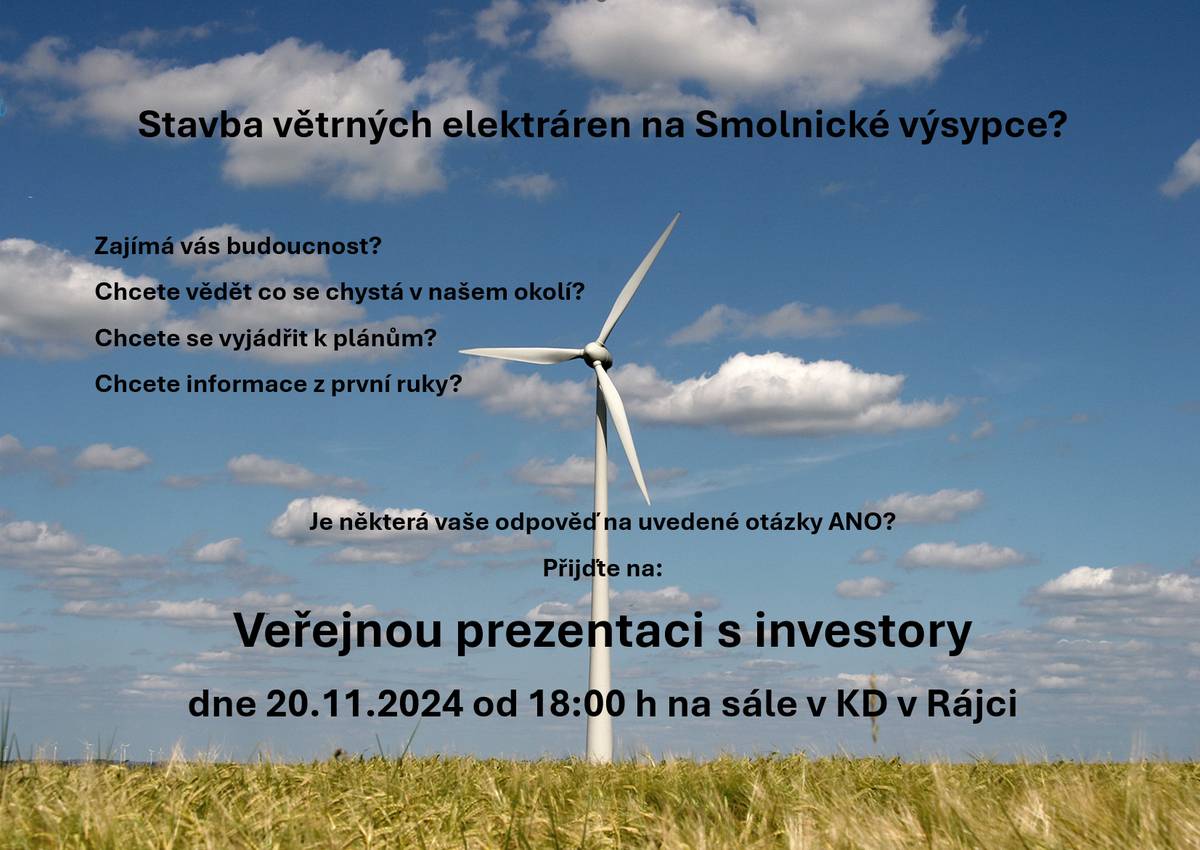 Stavba větrných elektráren na Smolnické výsypce?

Zajímá vás budoucnost?

Chcete vědět co se chystá v našem okolí?

Chcete se vyjádřit k plánům?

Chcete informace z první ruky?

Je některá vaše odpověď na uvedené otázky ANO?

Přijďte na:

Veřejnou prezentaci s investory

dne 20.11.2024 od 18:00 h na sále v KD v Rájci